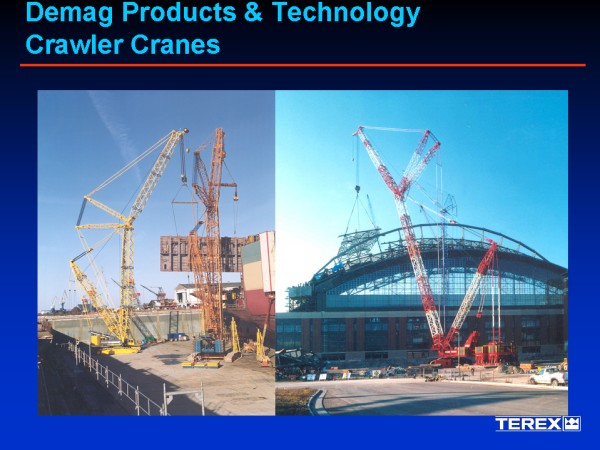 Demag Products & Technology
Crawler Cranes

TEREX